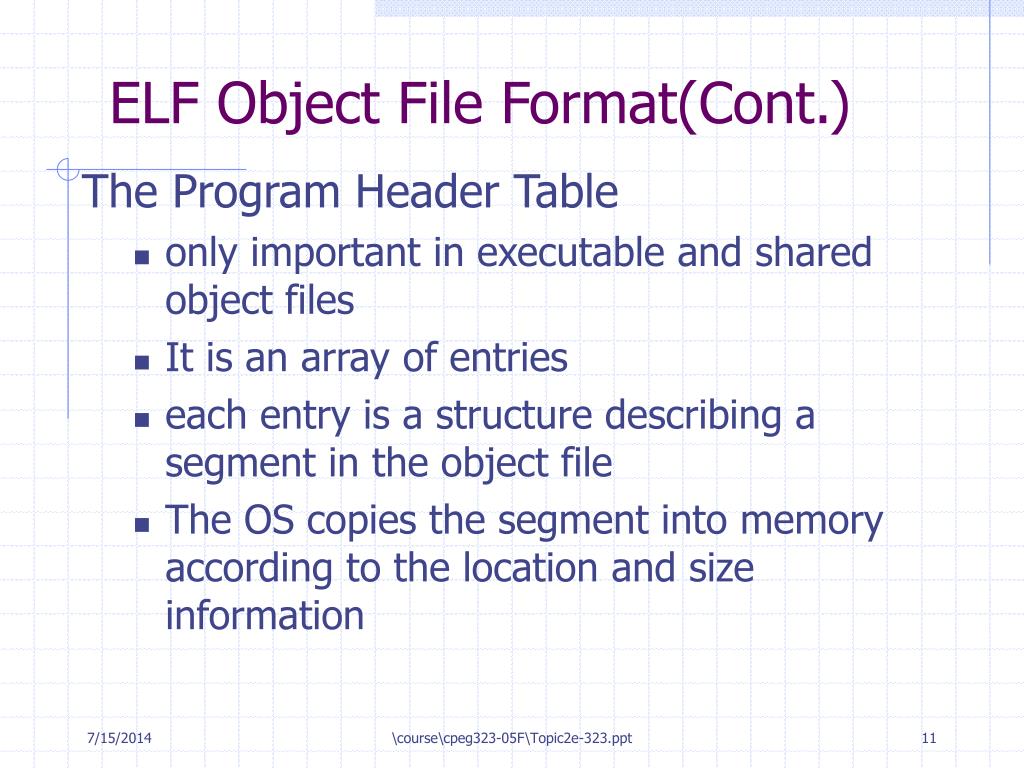 ELF Object File Format(Cont.)

The Program Header Table

- only important in executable and shared object files
- It is an array of entries
- each entry is a structure describing a segment in the object file
- The OS copies the segment into memory according to the location and size information

7/15/2014

\course\cpeg323-05F\Topic2e-323.ppt

11